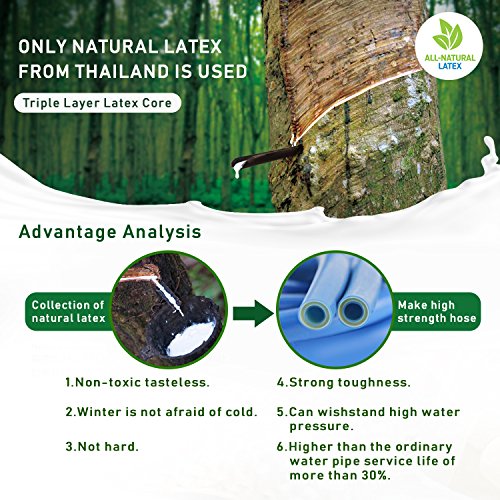 ONLY NATURAL LATEX FROM THAILAND IS USED

Triple Layer Latex Core

ALL-NATURAL LATEX

Advantage Analysis

Collection of natural latex

Make high strength hose

1.Non-toxic tasteless.

2.Winter is not afraid of cold.

3.Not hard.

4.Strong toughness.

5.Can wishstand high water pressure.

6.Higher than the ordinary water pipe service life of more than 30%.